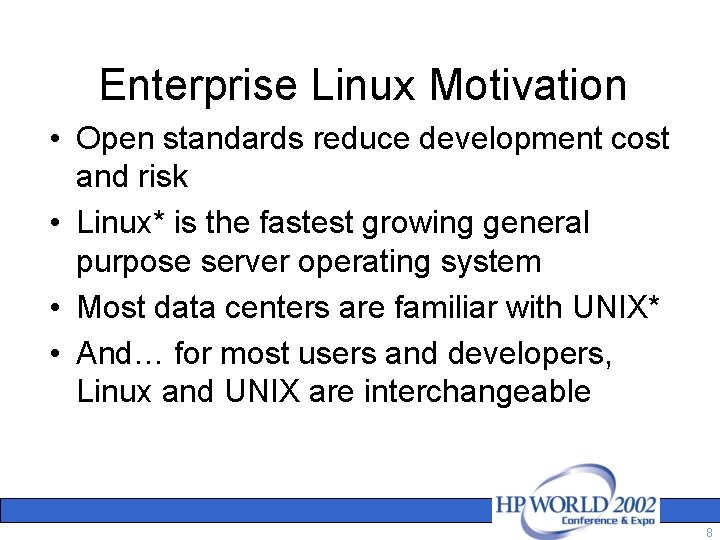 Enterprise Linux Motivation

• Open standards reduce development cost and risk

• Linux* is the fastest growing general purpose server operating system

• Most data centers are familiar with UNIX*

• And… for most users and developers, Linux and UNIX are interchangeable

HP WORLD 2002
Conference & Expo

8